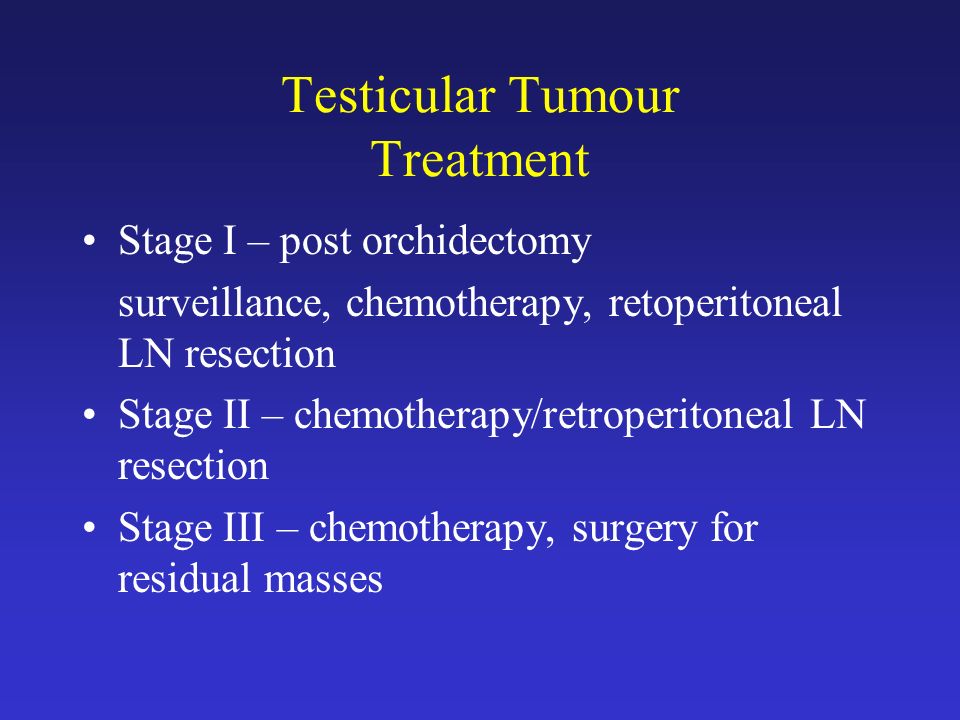 Testicular Tumour
Treatment

• Stage I – post orchidectomy

surveillance, chemotherapy, retoperitoneal LN resection

• Stage II – chemotherapy/retroperitoneal LN resection

• Stage III – chemotherapy, surgery for residual masses